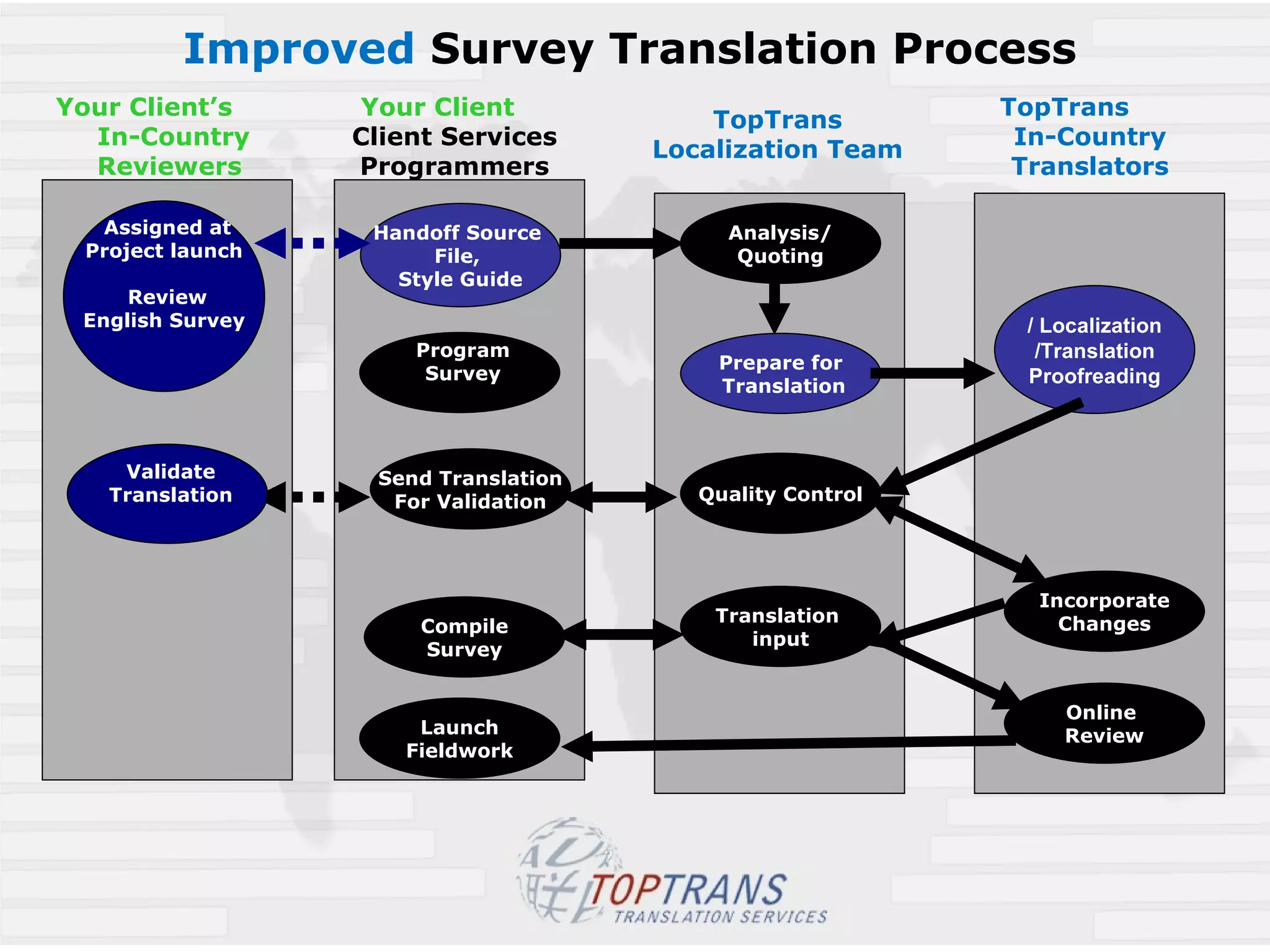 Improved Survey Translation Process

Your Client's In-Country Reviewers

Assigned at Project launch

Review English Survey

Validate Translation

Your Client Client Services Programmers

Handoff Source File, Style Guide

Program Survey

Send Translation For Validation

Compile Survey

Launch Fieldwork

TopTrans Localization Team

Analysis/ Quoting

Prepare for Translation

Quality Control

Translation input

TopTrans In-Country Translators

/ Localization /Translation Proofreading

Incorporate Changes

Online Review

TOPTRANS
TRANSLATION SERVICES